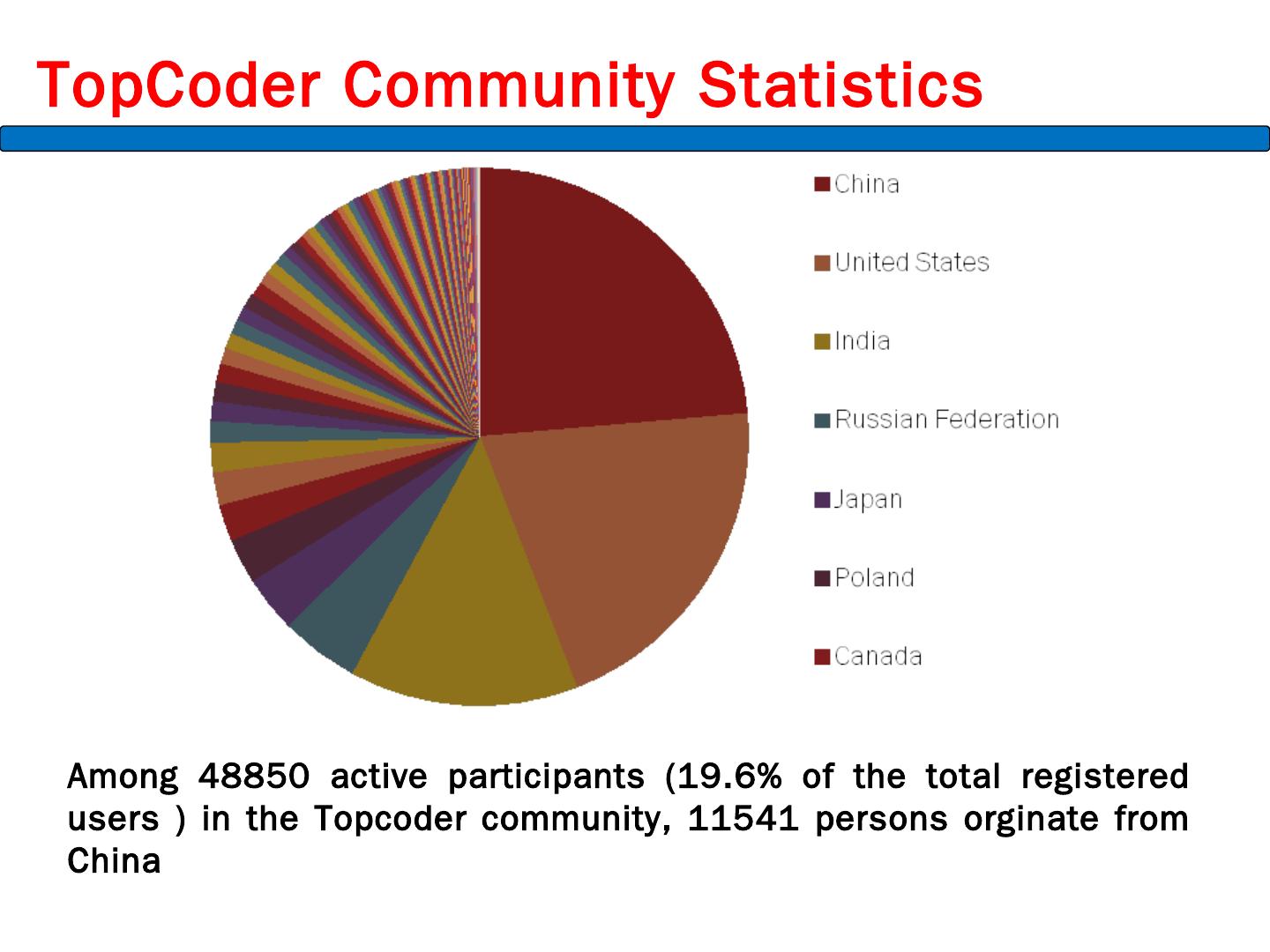 TopCoder Community Statistics

China
United States
India
Russian Federation
Japan
Poland
Canada

Among 48850 active participants (19.6% of the total registered users ) in the Topcoder community, 11541 persons orginate from China